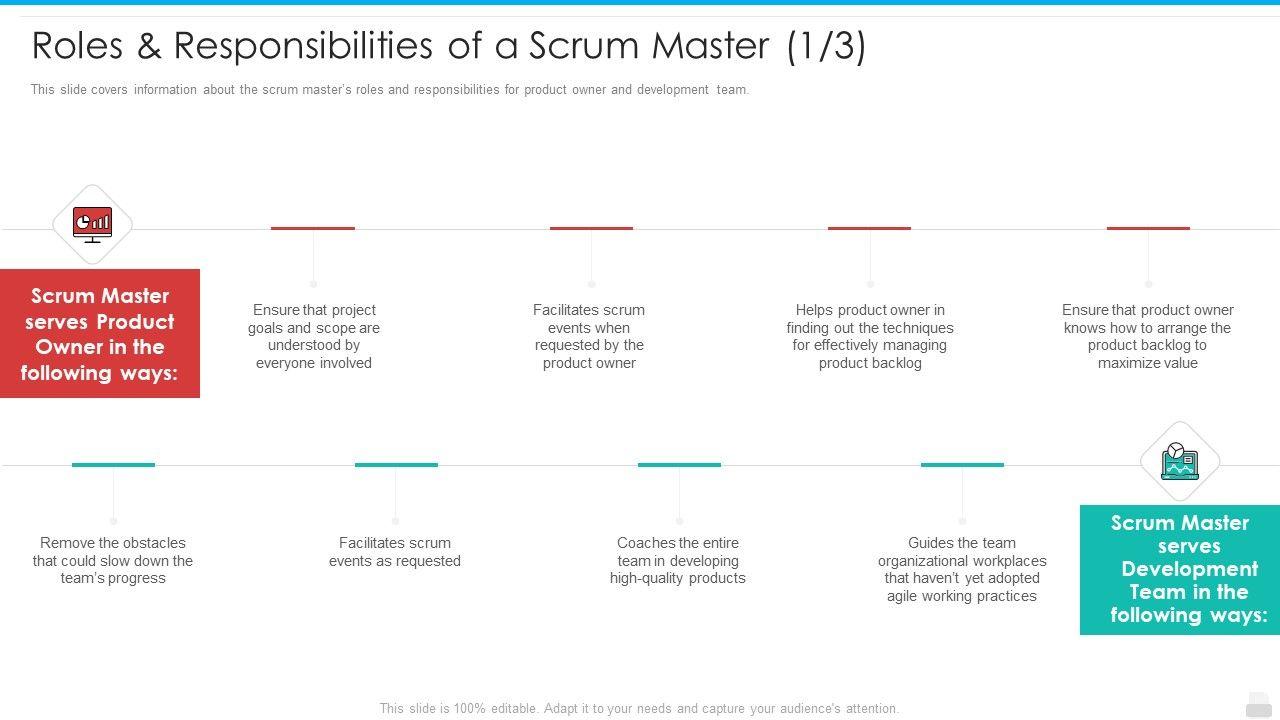 Roles & Responsibilities of a Scrum Master (1/3)

This slide covers information about the scrum master's roles and responsibilities for product owner and development team.

Scrum Master serves Product Owner in the following ways:

Ensure that project goals and scope are understood by everyone involved

Facilitates scrum events when requested by the product owner

Helps product owner in finding out the techniques for effectively managing product backlog

Ensure that product owner knows how to arrange the product backlog to maximize value

Remove the obstacles that could slow down the team's progress

Facilitates scrum events as requested

Coaches the entire team in developing high-quality products

Guides the team organizational workplaces that haven't yet adopted agile working practices

Scrum Master serves Development Team in the following ways:

This slide is 100% editable. Adapt it to your needs and capture your audience's attention.